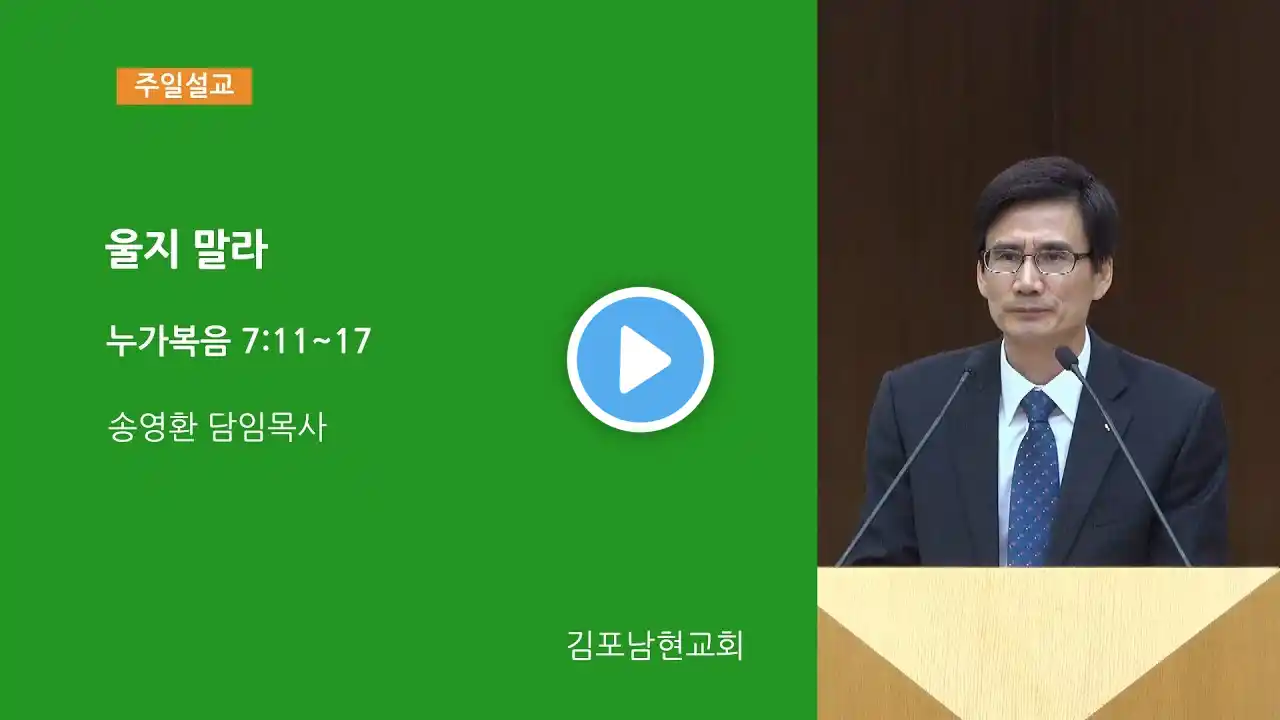 주일설교

울지 말라

누가복음 7:11~17

송영환 담임목사

김포남현교회